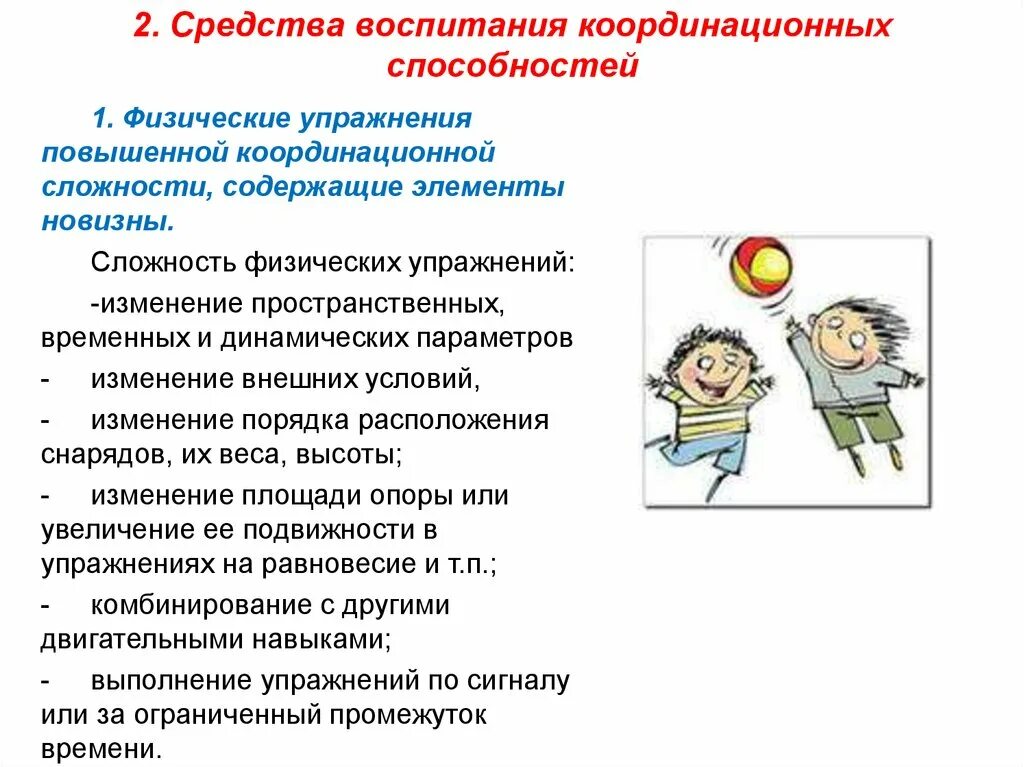 2. Средства воспитания координационных способностей

1. Физические упражнения повышенной координационной сложности, содержащие элементы новизны.

Сложность физических упражнений:

-изменение пространственных, временных и динамических параметров

- изменение внешних условий,

- изменение порядка расположения снарядов, их веса, высоты;

- изменение площади опоры или увеличение ее подвижности в упражнениях на равновесие и т.п.;

- комбинирование с другими двигательными навыками;

- выполнение упражнений по сигналу или за ограниченный промежуток времени.